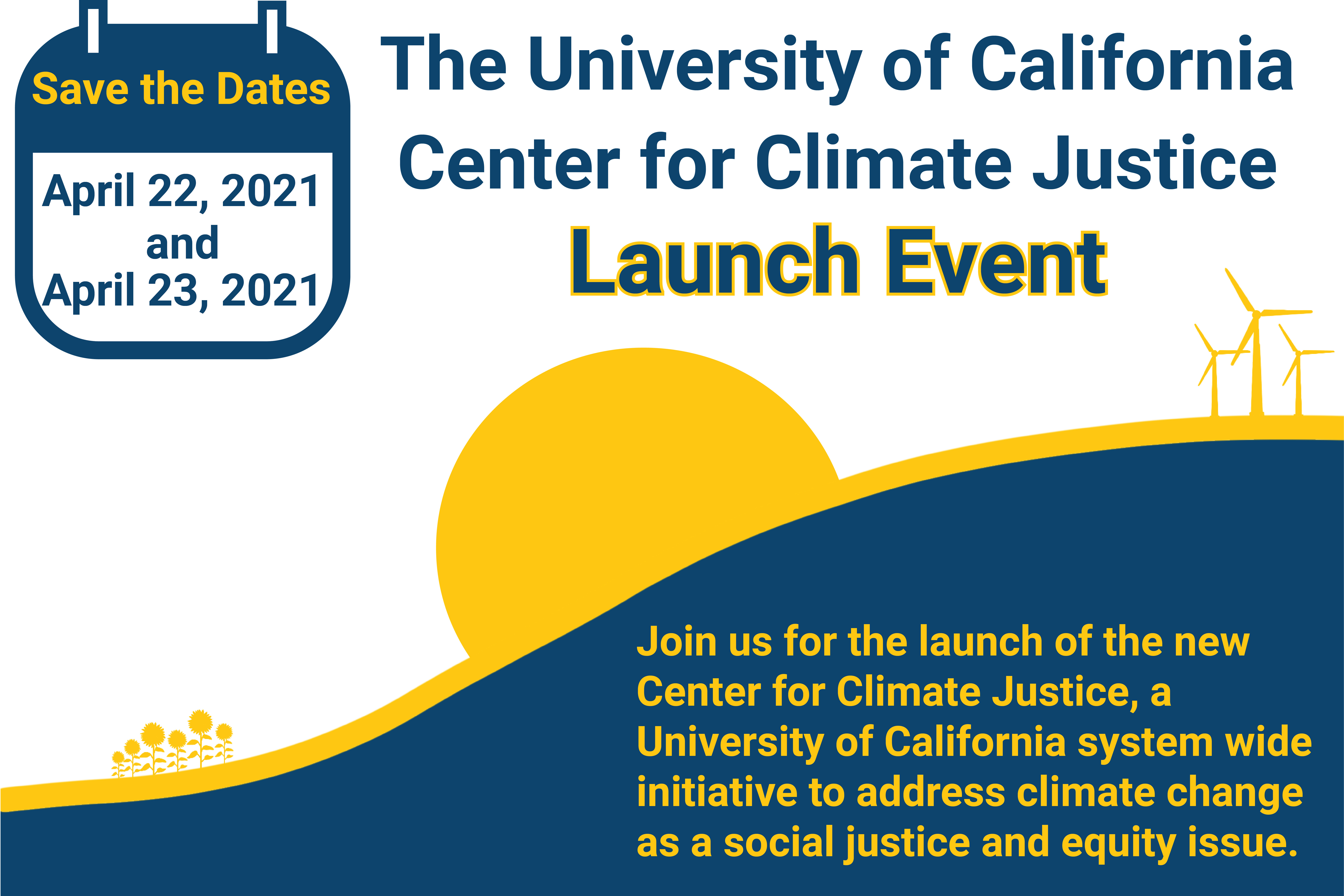 Save the Dates

April 22, 2021
and
April 23, 2021

The University of California
Center for Climate Justice
Launch Event

Join us for the launch of the new Center for Climate Justice, a University of California system wide initiative to address climate change as a social justice and equity issue.